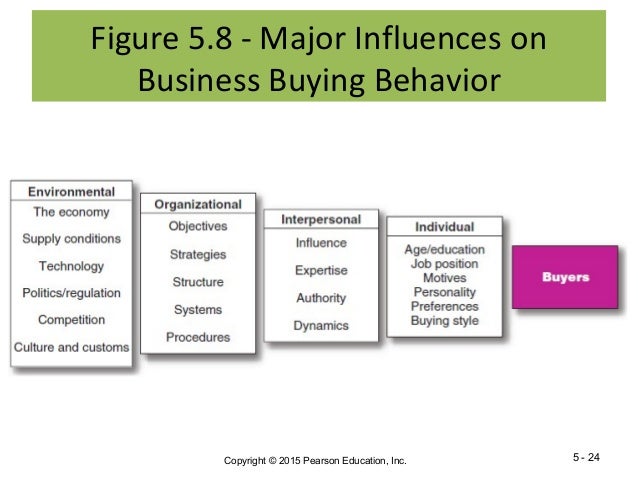 Figure 5.8 - Major Influences on Business Buying Behavior

Environmental
The economy
Supply conditions
Technology
Politics/regulation
Competition
Culture and customs

Organizational
Objectives
Strategies
Structure
Systems
Procedures

Interpersonal
Influence
Expertise
Authority
Dynamics

Individual
Age/education
Job position
Motives
Personality
Preferences
Buying style

Buyers

Copyright © 2015 Pearson Education, Inc.

5 - 24